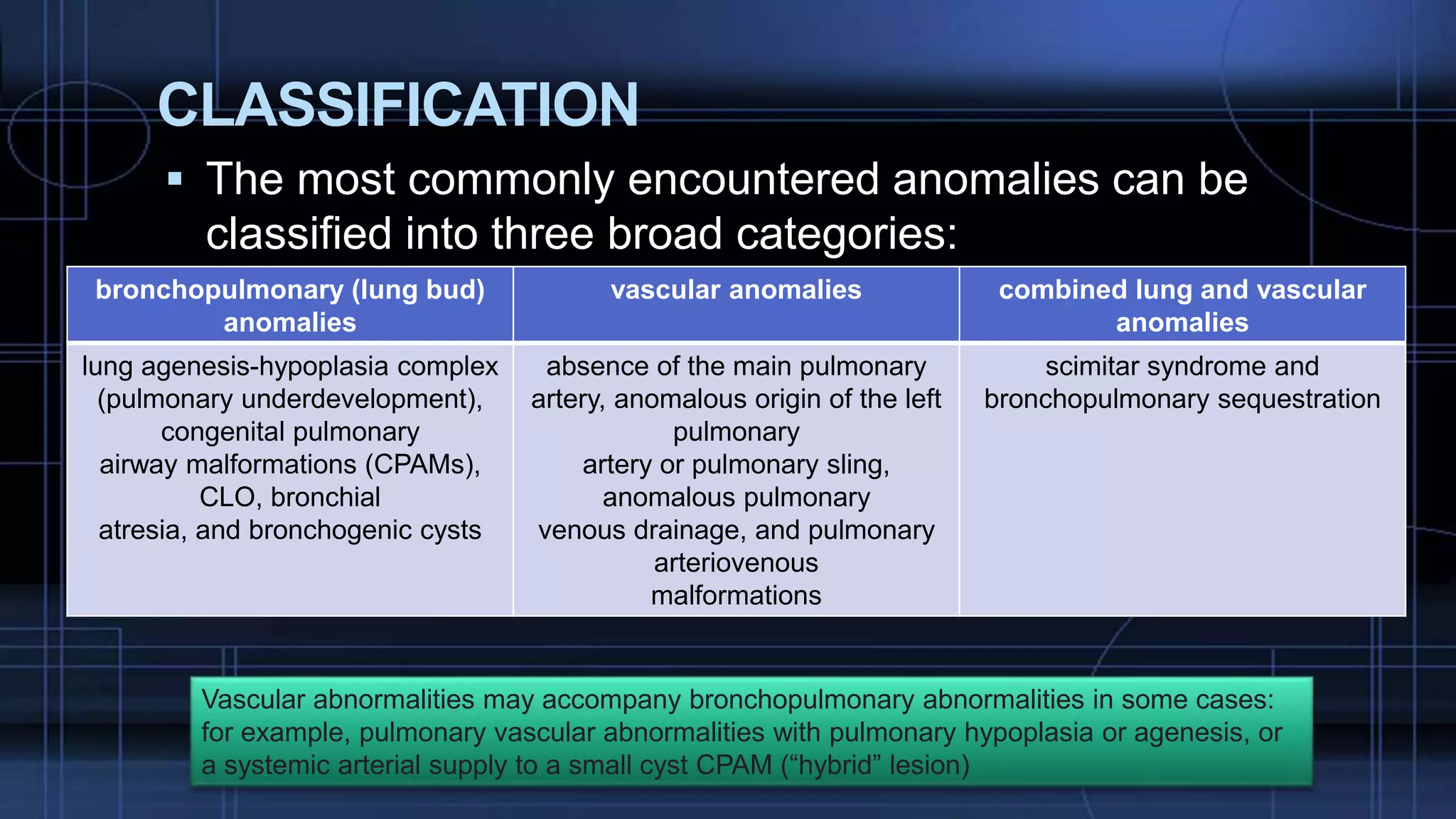 CLASSIFICATION

▪ The most commonly encountered anomalies can be classified into three broad categories:

| bronchopulmonary (lung bud) anomalies | vascular anomalies | combined lung and vascular anomalies |
|---|---|---|
| lung agenesis-hypoplasia complex (pulmonary underdevelopment), congenital pulmonary airway malformations (CPAMs), CLO, bronchial atresia, and bronchogenic cysts | absence of the main pulmonary artery, anomalous origin of the left pulmonary artery or pulmonary sling, anomalous pulmonary venous drainage, and pulmonary arteriovenous malformations | scimitar syndrome and bronchopulmonary sequestration |

Vascular abnormalities may accompany bronchopulmonary abnormalities in some cases: for example, pulmonary vascular abnormalities with pulmonary hypoplasia or agenesis, or a systemic arterial supply to a small cyst CPAM (“hybrid” lesion)